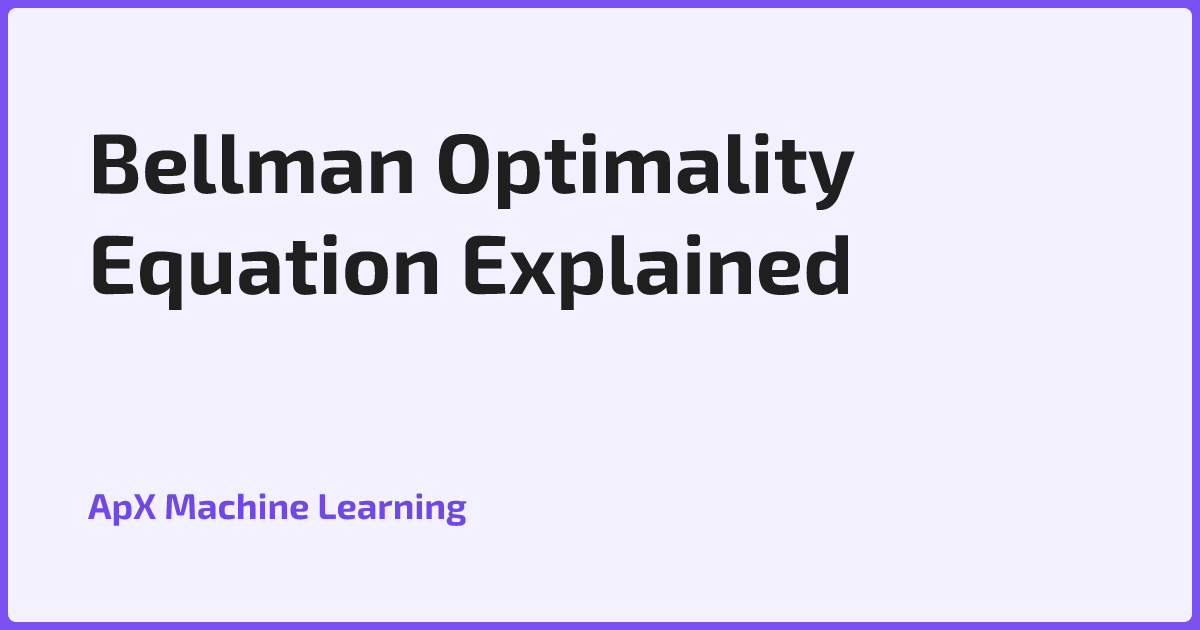 Bellman Optimality Equation Explained

ApX Machine Learning